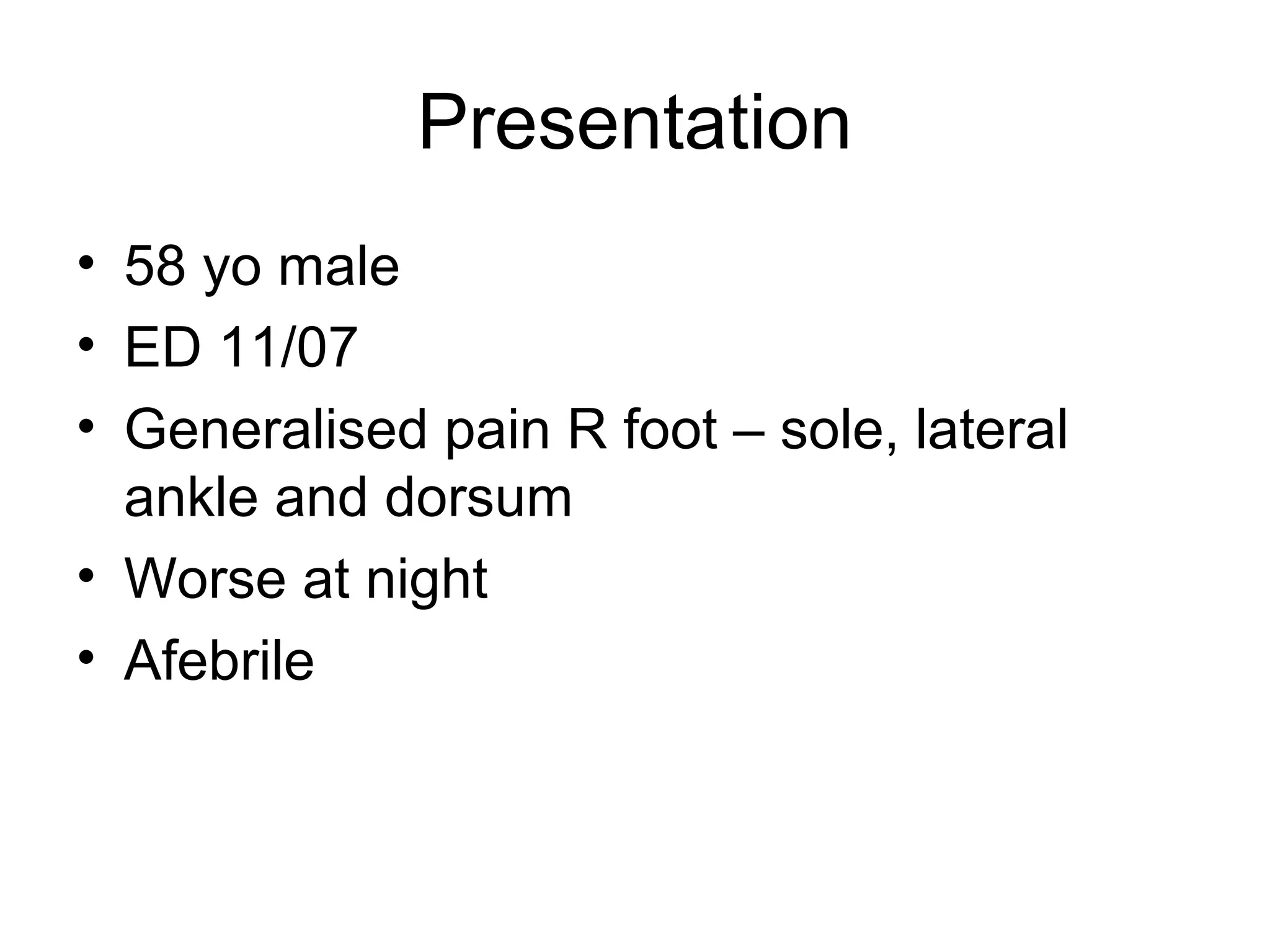 Presentation

• 58 yo male
• ED 11/07
• Generalised pain R foot – sole, lateral ankle and dorsum
• Worse at night
• Afebrile